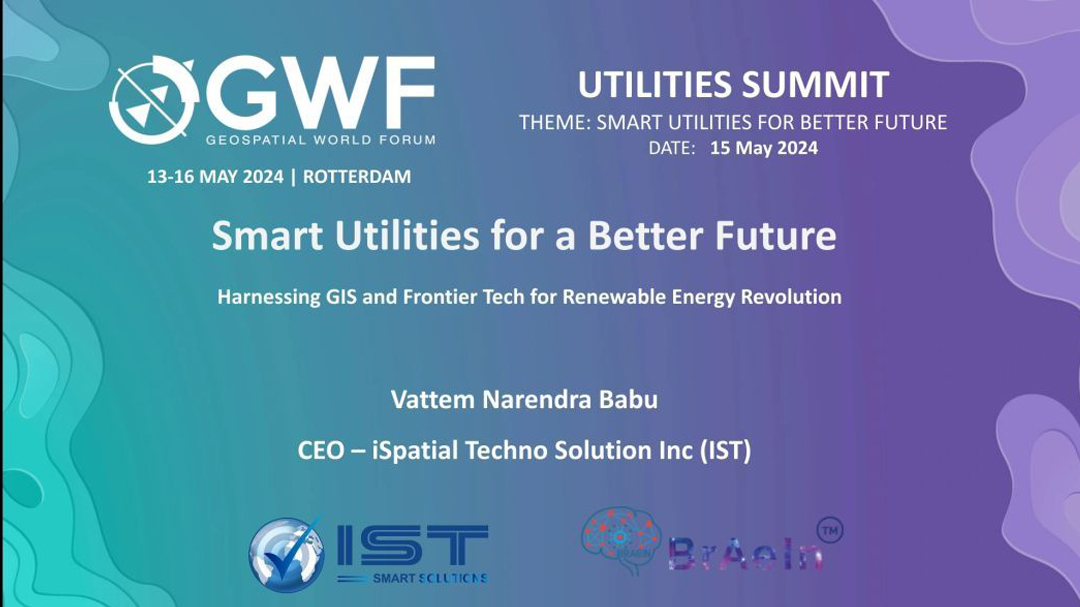 GWF
GEOSPATIAL WORLD FORUM
13-16 MAY 2024 | ROTTERDAM

UTILITIES SUMMIT
THEME: SMART UTILITIES FOR BETTER FUTURE
DATE: 15 May 2024

Smart Utilities for a Better Future

Harnessing GIS and Frontier Tech for Renewable Energy Revolution

Vattem Narendra Babu

CEO – iSpatial Techno Solution Inc (IST)

IST
SMART SOLUTIONS

BrAeIn™